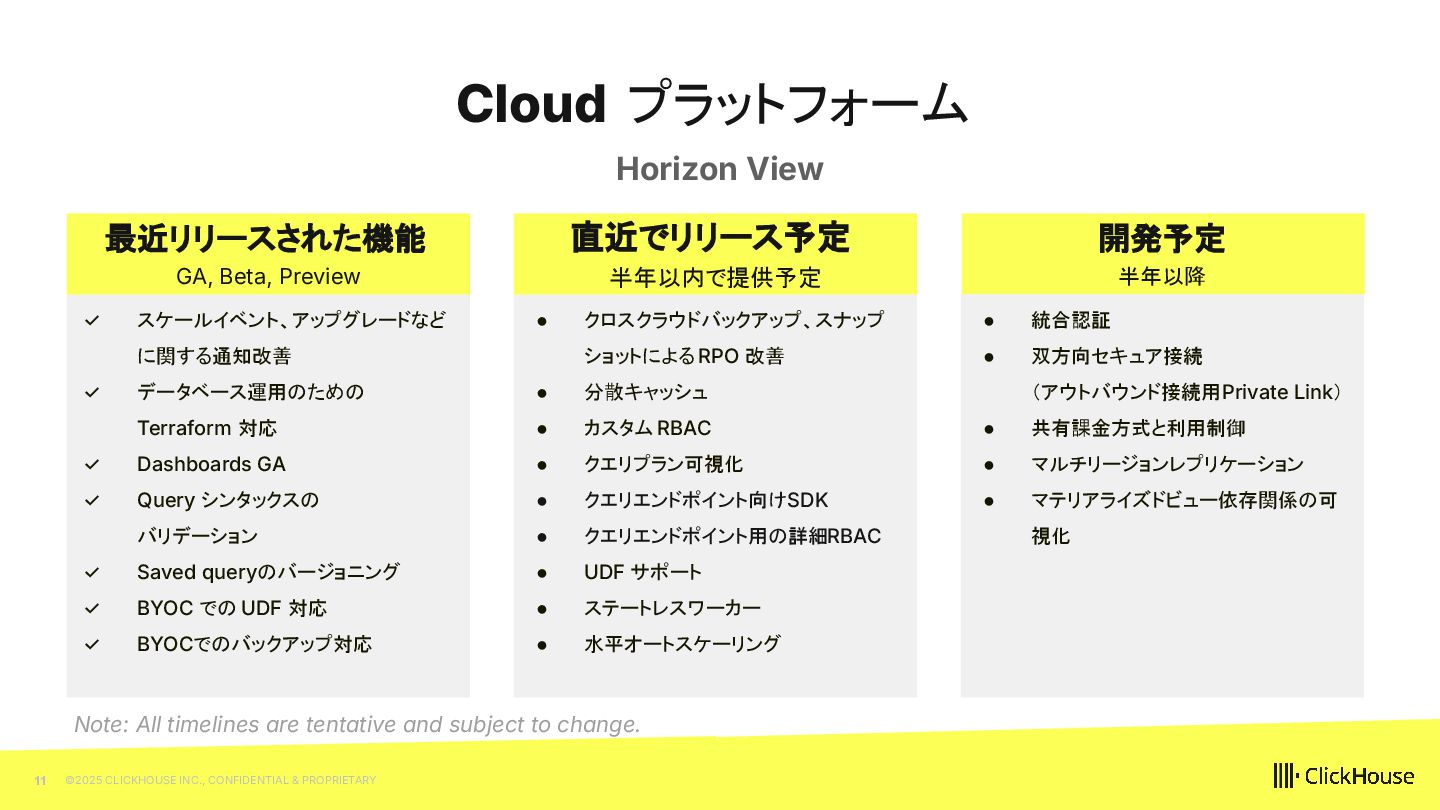 Cloud プラットフォーム

Horizon View

最近リリースされた機能
GA, Beta, Preview

✓ スケールイベント、アップグレードなどに関する通知改善
✓ データベース運用のための Terraform 対応
✓ Dashboards GA
✓ Query シンタックスのバリデーション
✓ Saved queryのバージョニング
✓ BYOC での UDF 対応
✓ BYOCでのバックアップ対応

直近でリリース予定
半年以内で提供予定

● クロスクラウドバックアップ、スナップショットによるRPO 改善
● 分散キャッシュ
● カスタム RBAC
● クエリプラン可視化
● クエリエンドポイント向けSDK
● クエリエンドポイント用の詳細RBAC
● UDF サポート
● ステートレスワーカー
● 水平オートスケーリング

開発予定
半年以降

● 統合認証
● 双方向セキュア接続（アウトバウンド接続用Private Link）
● 共有課金方式と利用制御
● マルチリージョンレプリケーション
● マテリアライズドビュー依存関係の可視化

Note: All timelines are tentative and subject to change.

11 ©2025 CLICKHOUSE INC., CONFIDENTIAL & PROPRIETARY

ClickHouse